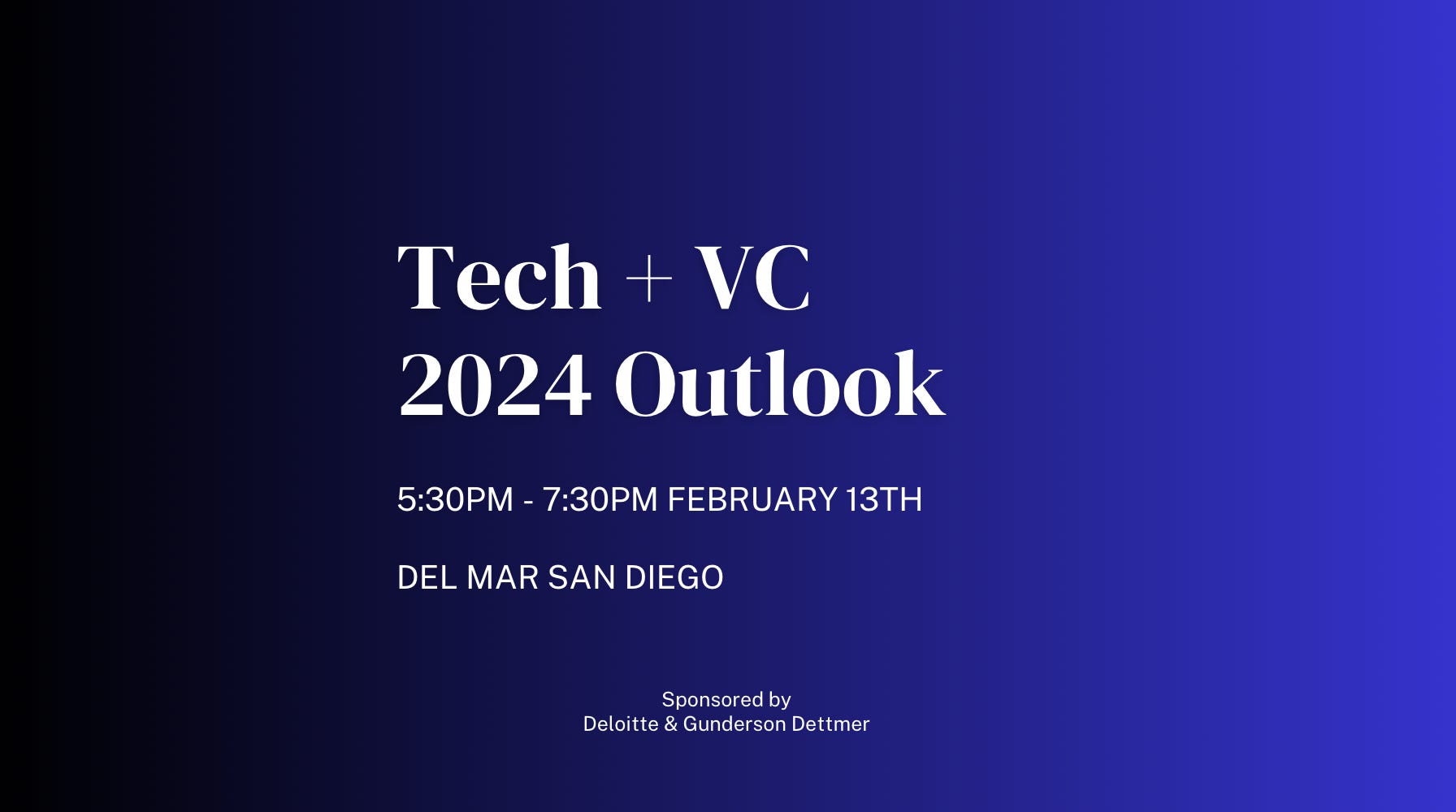 Tech + VC
2024 Outlook

5:30PM - 7:30PM FEBRUARY 13TH

DEL MAR SAN DIEGO

Sponsored by
Deloitte & Gunderson Dettmer